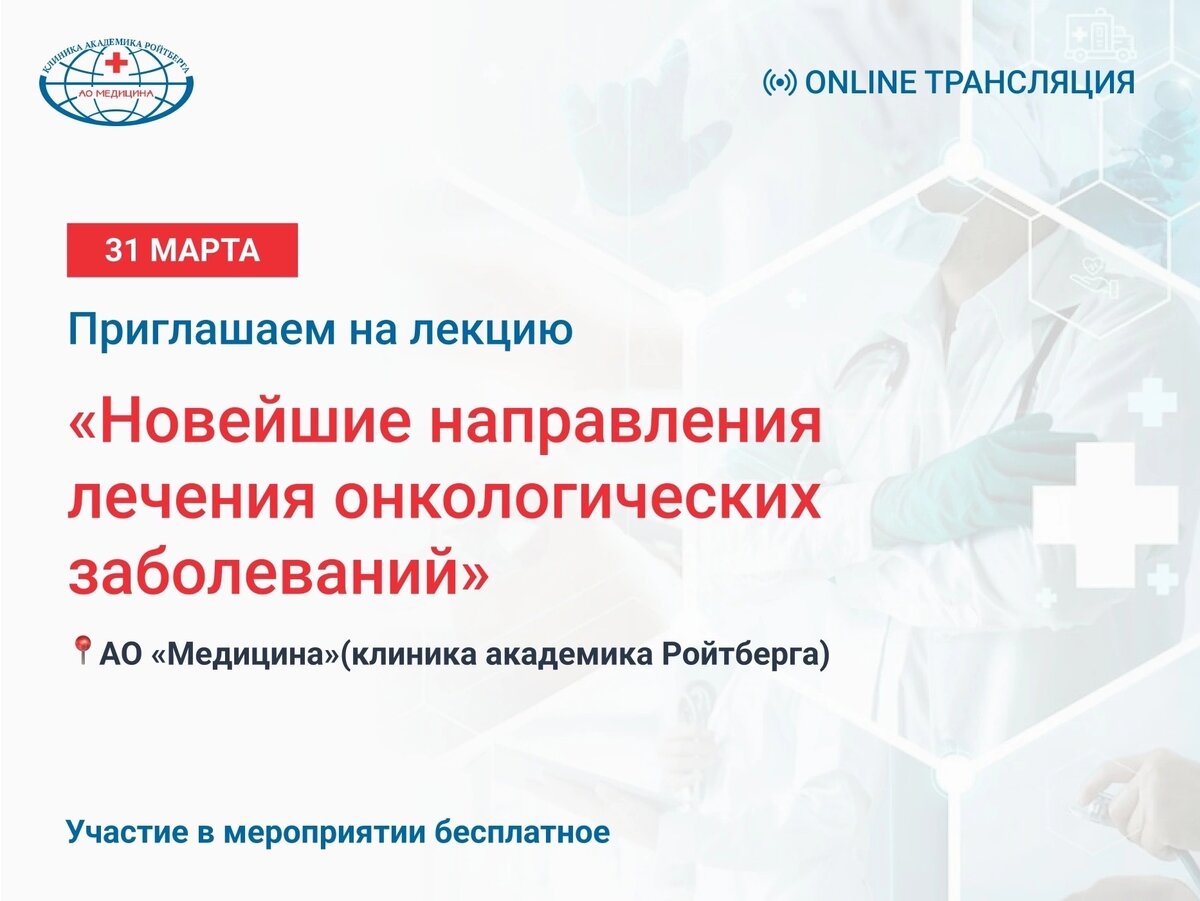 КЛИНИКА АКАДЕМИКА РОЙТБЕРГА
АО МЕДИЦИНА

ONLINE ТРАНСЛЯЦИЯ

31 МАРТА

Приглашаем на лекцию

«Новейшие направления лечения онкологических заболеваний»

АО «Медицина»(клиника академика Ройтберга)

Участие в мероприятии бесплатное